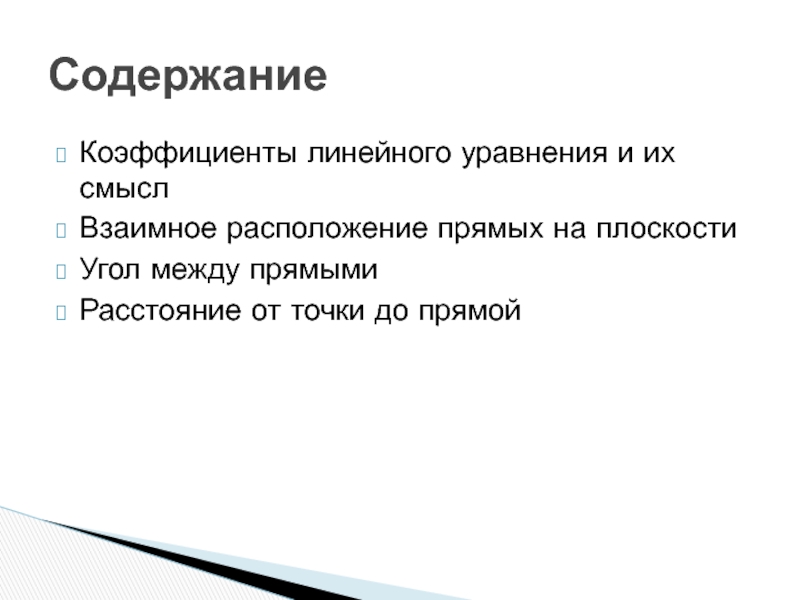 Содержание

Коэффициенты линейного уравнения и их смысл
Взаимное расположение прямых на плоскости
Угол между прямыми
Расстояние от точки до прямой